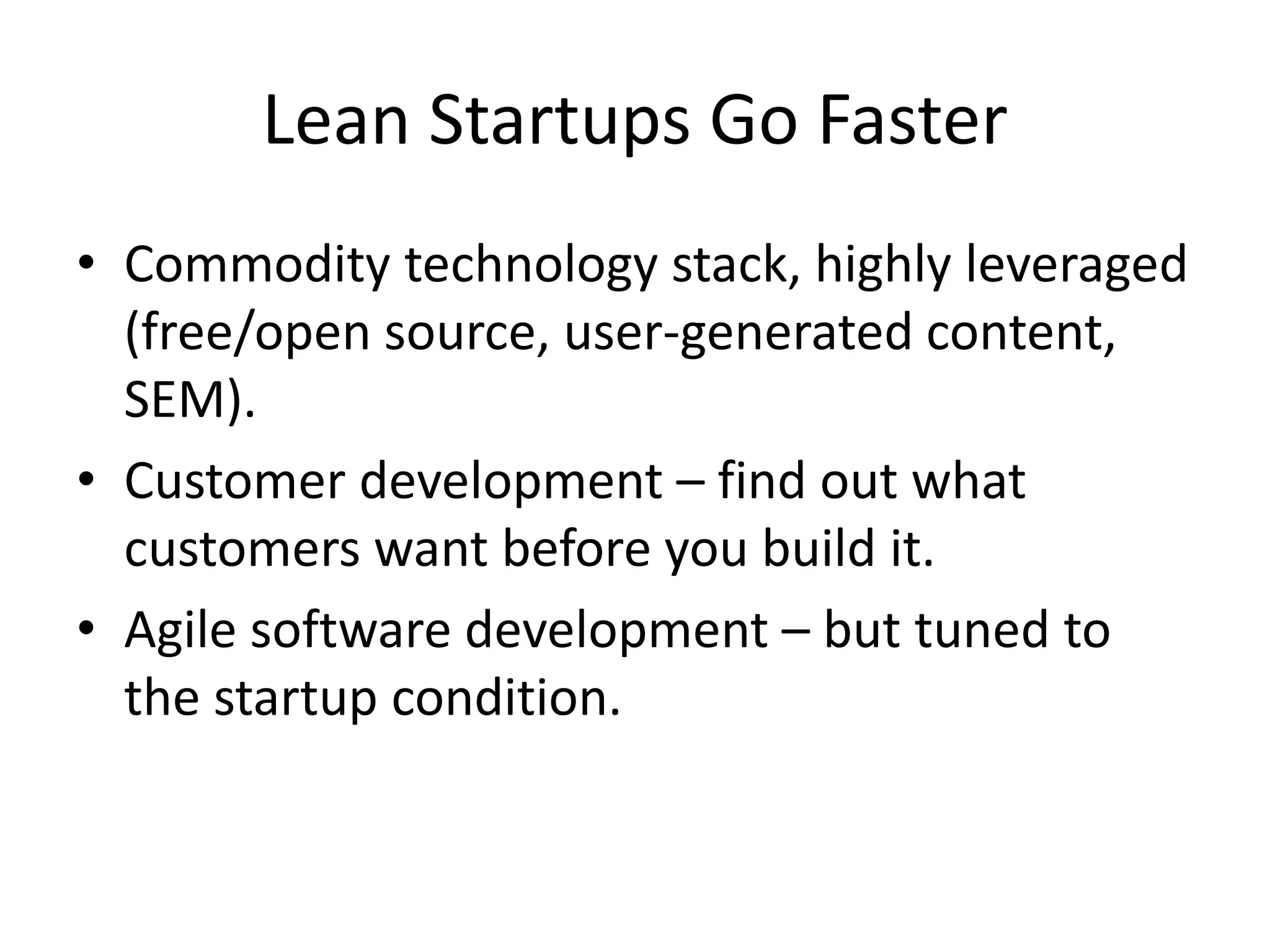 Lean Startups Go Faster

• Commodity technology stack, highly leveraged (free/open source, user-generated content, SEM).
• Customer development – find out what customers want before you build it.
• Agile software development – but tuned to the startup condition.